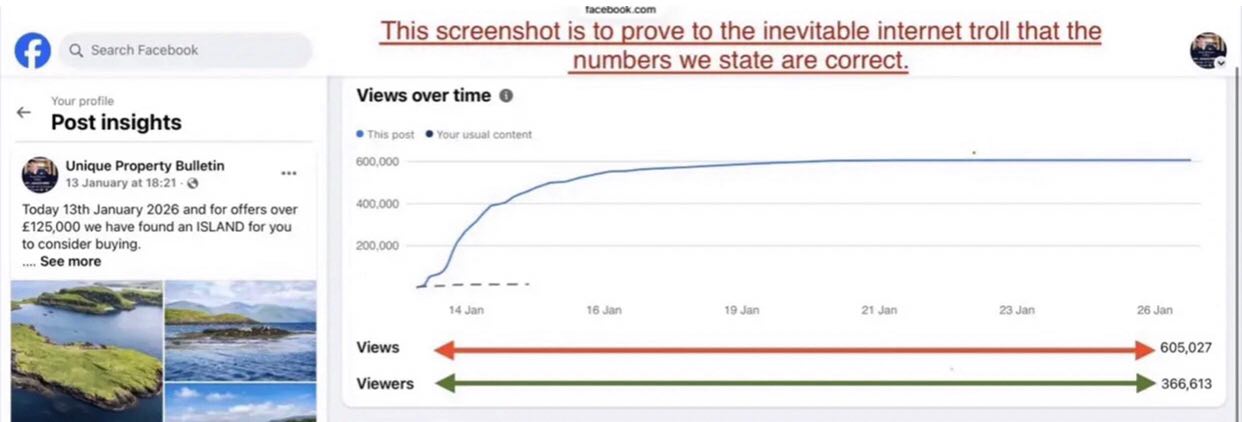 facebook.com

Search Facebook

This screenshot is to prove to the inevitable internet troll that the numbers we state are correct.

Your profile
Post insights

Unique Property Bulletin
13 January at 18:21 ·

Today 13th January 2026 and for offers over £125,000 we have found an ISLAND for you to consider buying.
.... See more

Views over time

This post  Your usual content

600,000
400,000
200,000

14 Jan  16 Jan  19 Jan  21 Jan  23 Jan  26 Jan

Views  605,027
Viewers  366,613